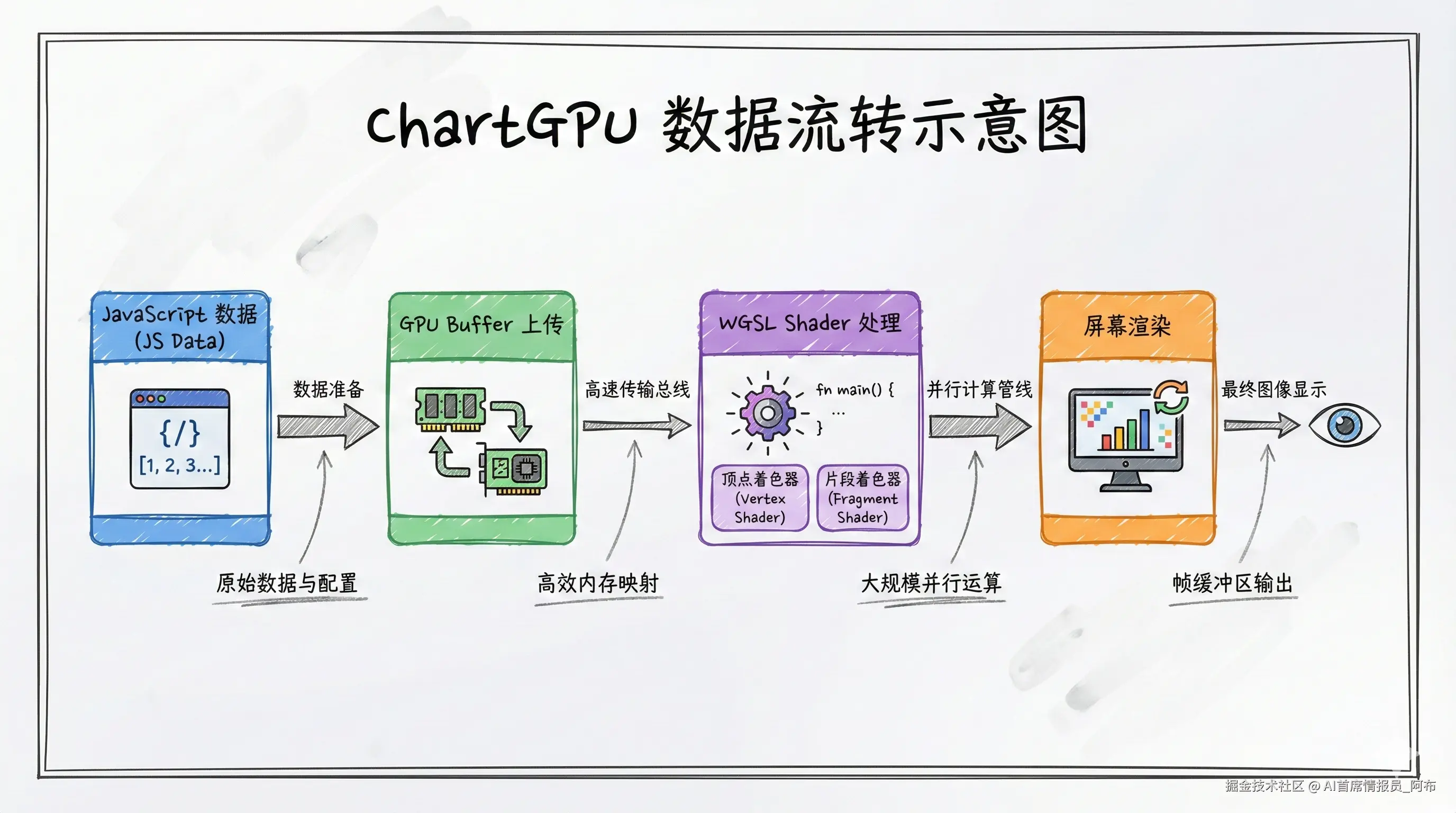 ChartGPU 数据流转示意图

JavaScript 数据 (JS Data)

{/}
[1, 2, 3...]

数据准备

原始数据与配置

GPU Buffer 上传

高速传输总线

高效内存映射

WGSL Shader 处理

fn main() {
...
}

顶点着色器 (Vertex Shader)

片段着色器 (Fragment Shader)

并行计算管线

大规模并行运算

屏幕渲染

最终图像显示

帧缓冲区输出

掘金技术社区 @ AI首席情报员_阿布